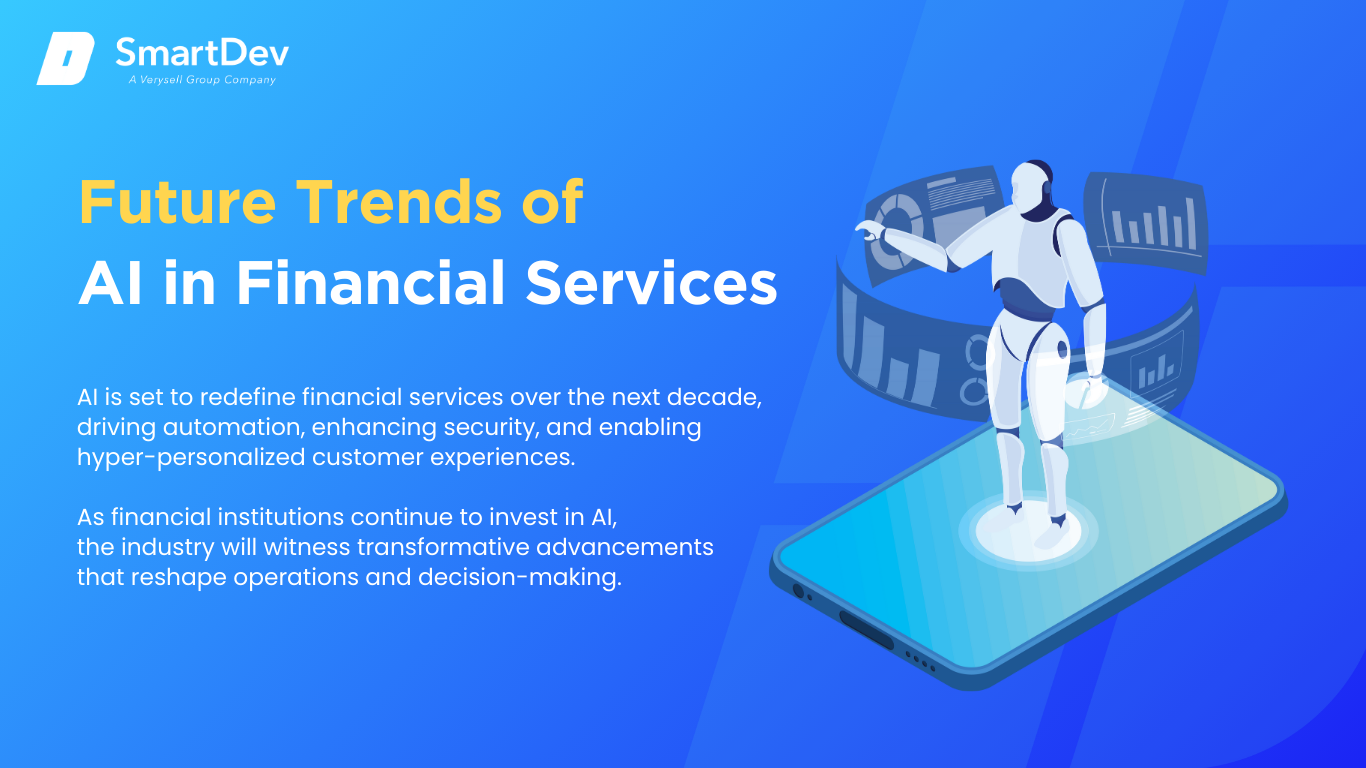 SmartDev
A Verysell Group Company

Future Trends of
AI in Financial Services

AI is set to redefine financial services over the next decade, driving automation, enhancing security, and enabling hyper-personalized customer experiences.

As financial institutions continue to invest in AI, the industry will witness transformative advancements that reshape operations and decision-making.